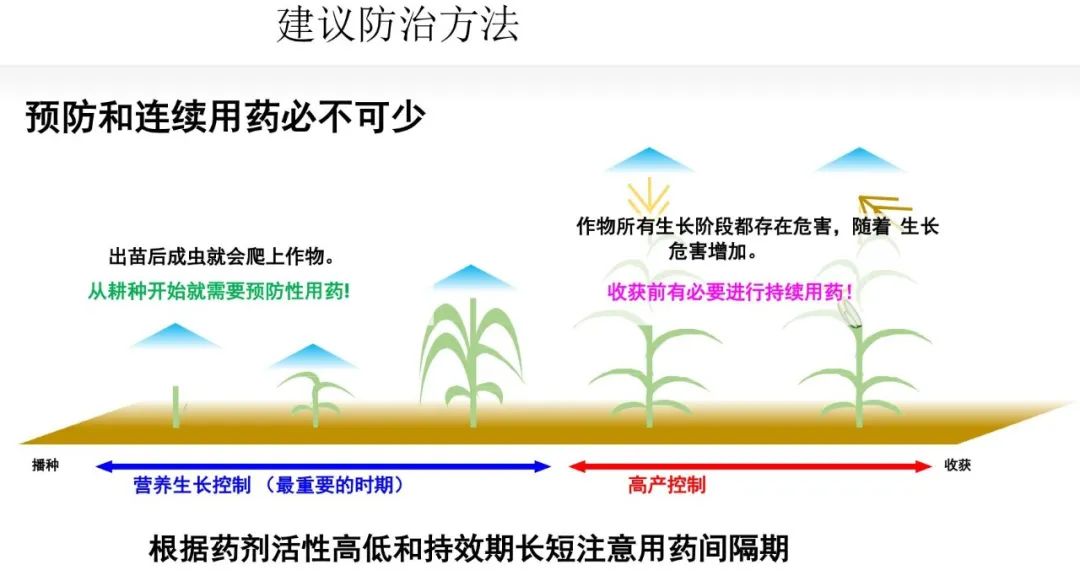 建议防治方法

预防和连续用药必不可少

出苗后成虫就会爬上作物。

从耕种开始就需要预防性用药!

作物所有生长阶段都存在危害，随着 生长危害增加。

收获前有必要进行持续用药!

播种

营养生长控制 （最重要的时期）

高产控制

收获

根据药剂活性高低和持效期长短注意用药间隔期